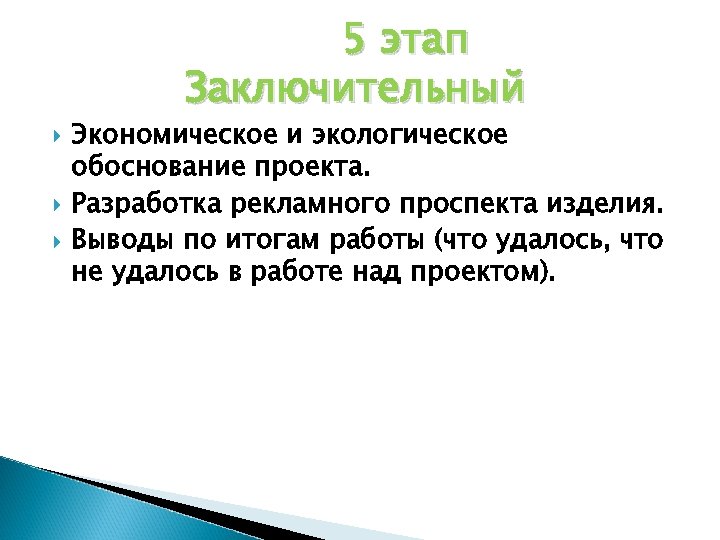 5 этап
Заключительный

Экономическое и экологическое обоснование проекта.
Разработка рекламного проспекта изделия.
Выводы по итогам работы (что удалось, что не удалось в работе над проектом).